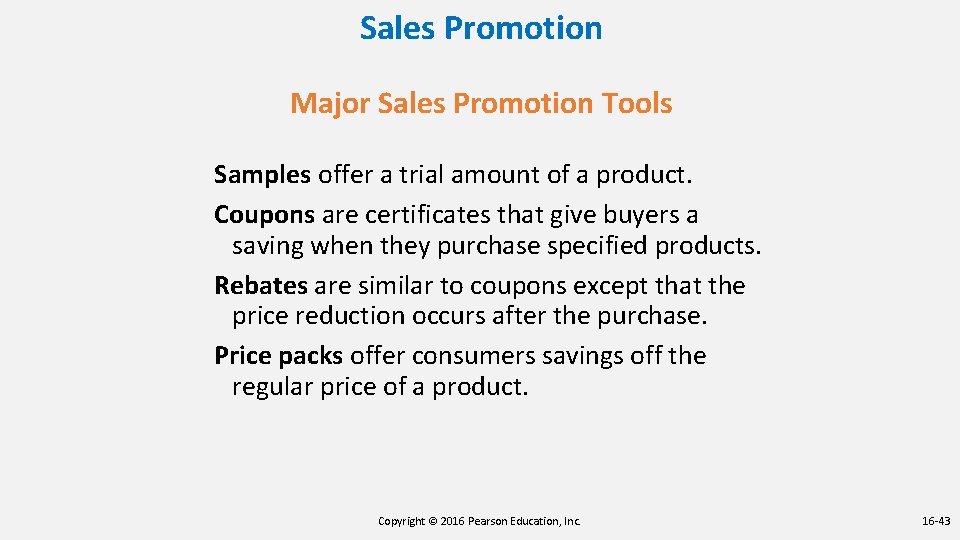 Sales Promotion

Major Sales Promotion Tools

Samples offer a trial amount of a product.

Coupons are certificates that give buyers a saving when they purchase specified products.

Rebates are similar to coupons except that the price reduction occurs after the purchase.

Price packs offer consumers savings off the regular price of a product.

Copyright © 2016 Pearson Education, Inc.

16-43